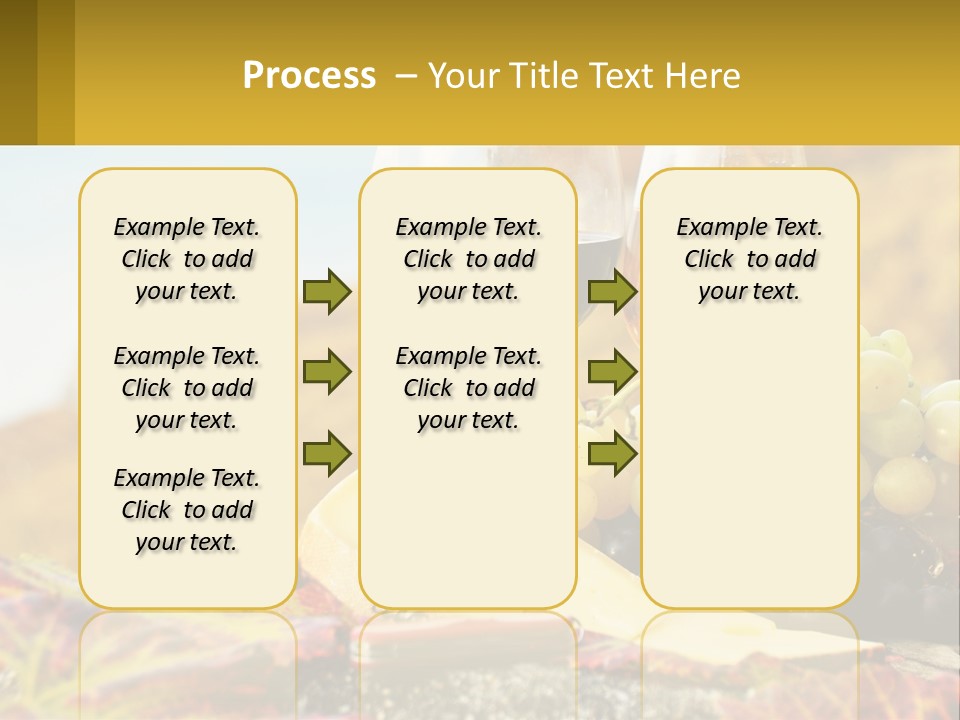 Process – Your Title Text Here

Example Text. Click to add your text.

Example Text. Click to add your text.

Example Text. Click to add your text.

Example Text. Click to add your text.

Example Text. Click to add your text.

Example Text. Click to add your text.